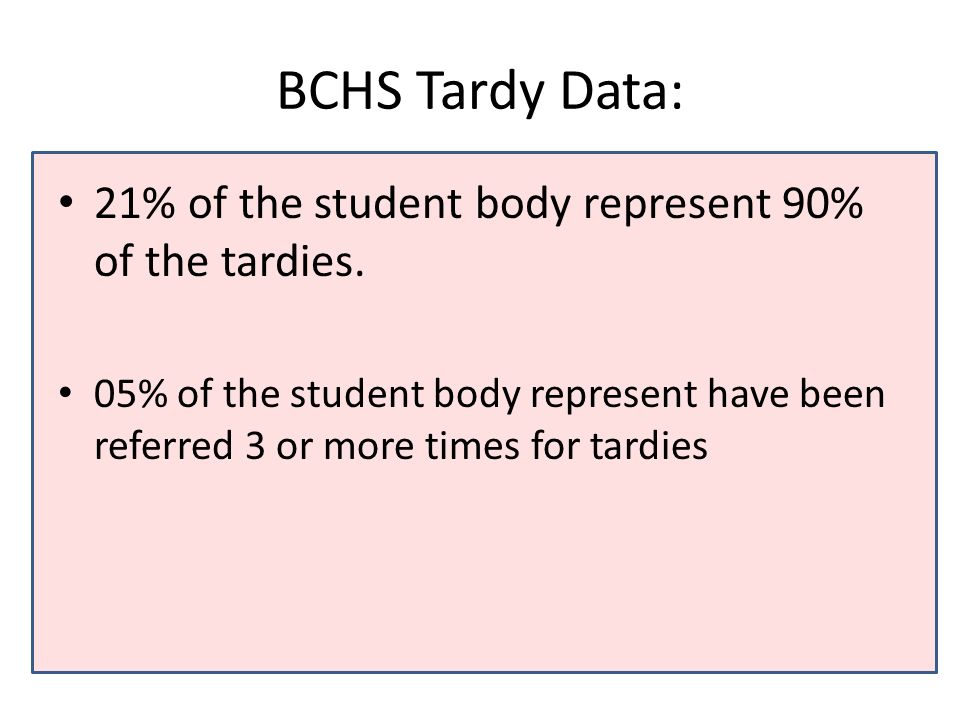 BCHS Tardy Data:

• 21% of the student body represent 90% of the tardies.

• 05% of the student body represent have been referred 3 or more times for tardies